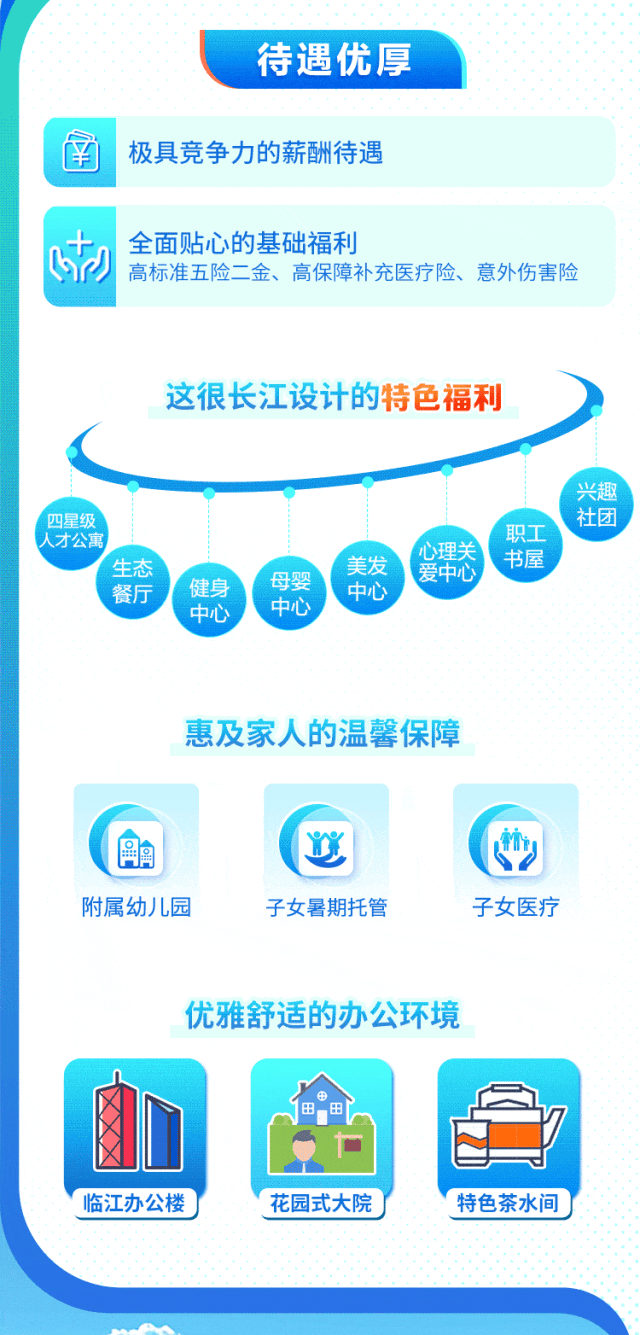 待遇优厚

极具竞争力的薪酬待遇

全面贴心的基础福利
高标准五险二金、高保障补充医疗险、意外伤害险

这很长江设计的特色福利

四星级人才公寓

生态餐厅

健身中心

母婴中心

美发中心

心理关爱中心

职工书屋

兴趣社团

惠及家人的温馨保障

附属幼儿园

子女暑期托管

子女医疗

优雅舒适的办公环境

临江办公楼

花园式大院

特色茶水间